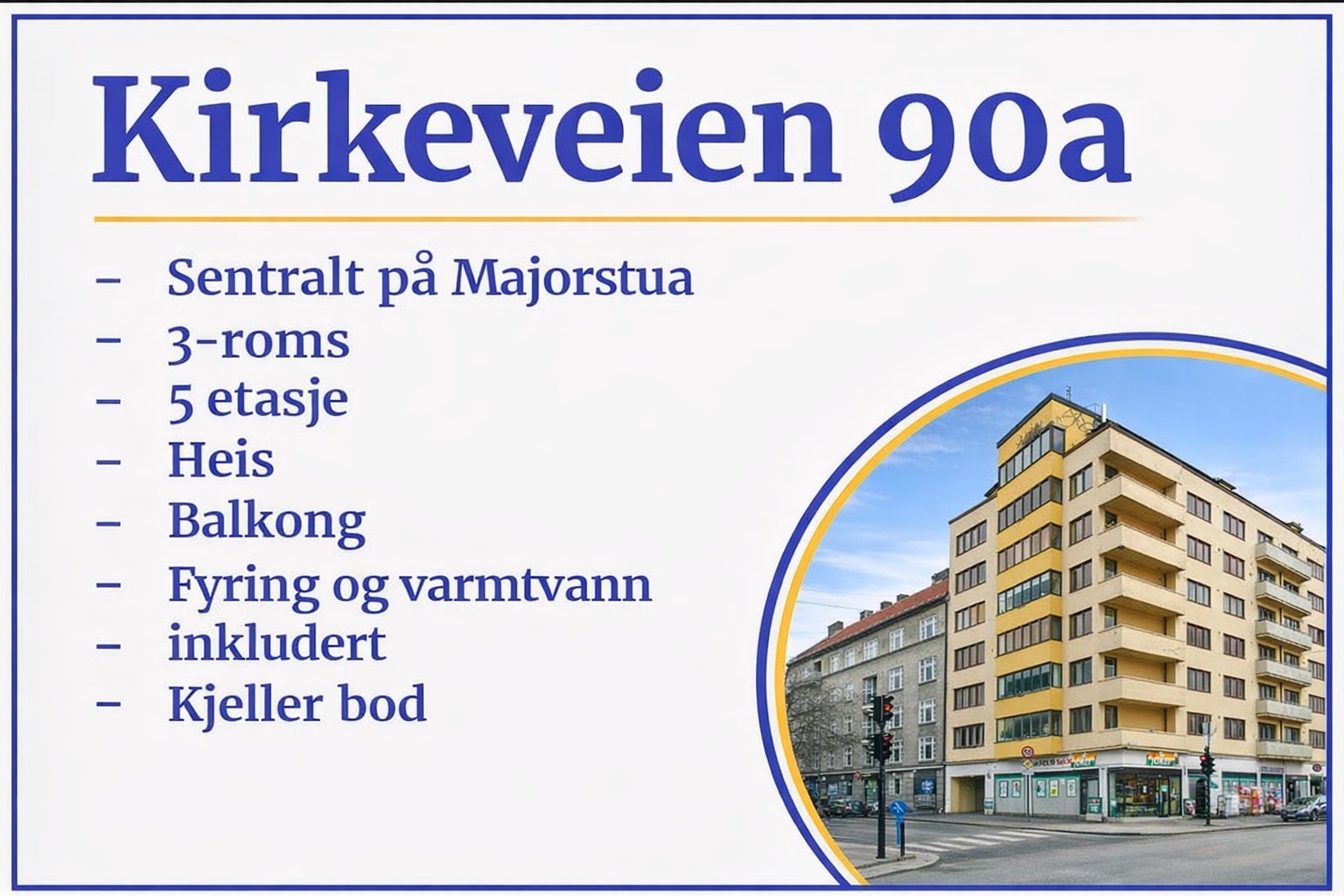 Kirkeveien 90a

- Sentralt på Majorstua
- 3-roms
- 5 etasje
- Heis
- Balkong
- Fyring og varmtvann
- inkludert
- Kjeller bod